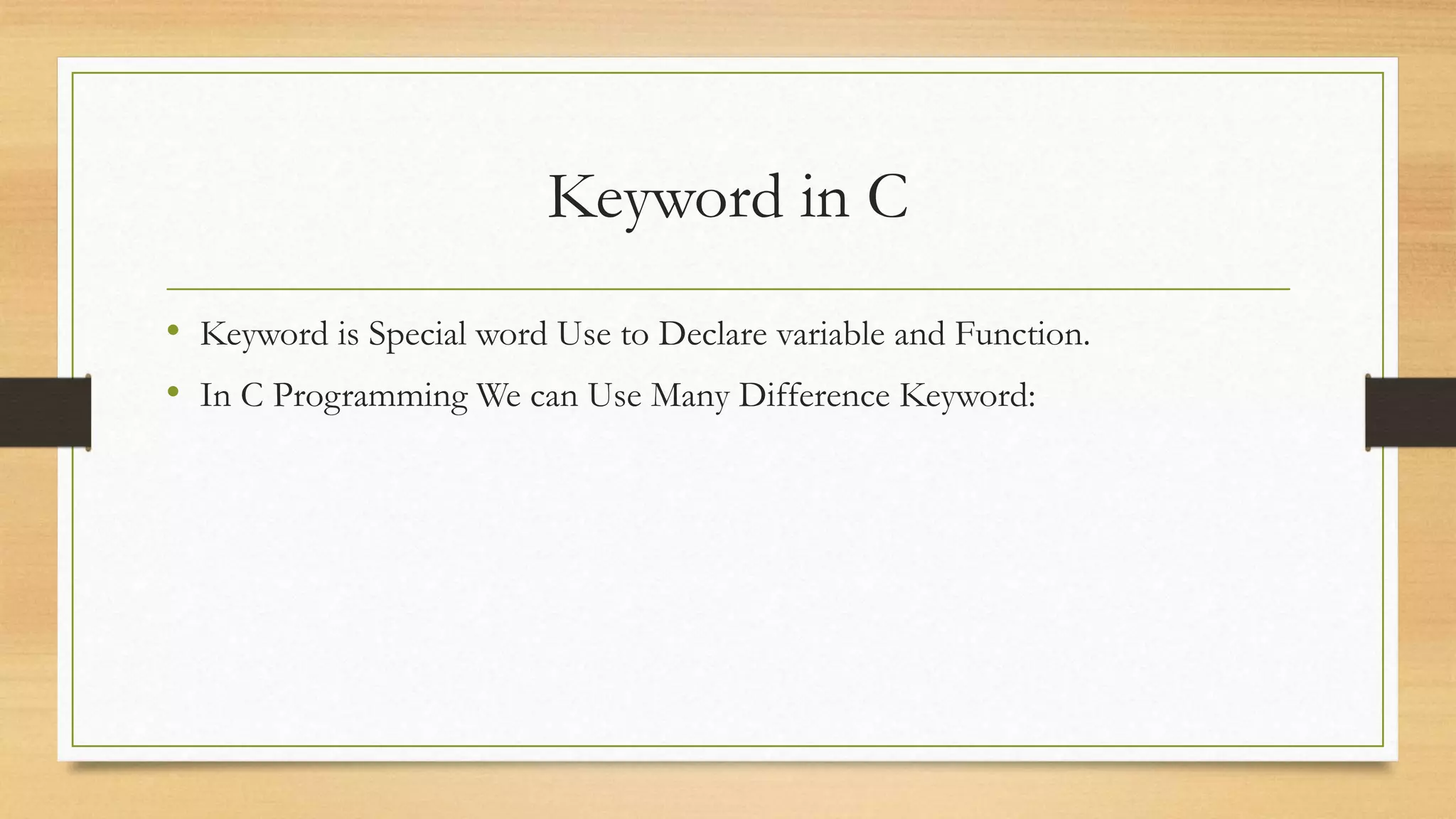 Keyword in C

• Keyword is Special word Use to Declare variable and Function.
• In C Programming We can Use Many Difference Keyword: